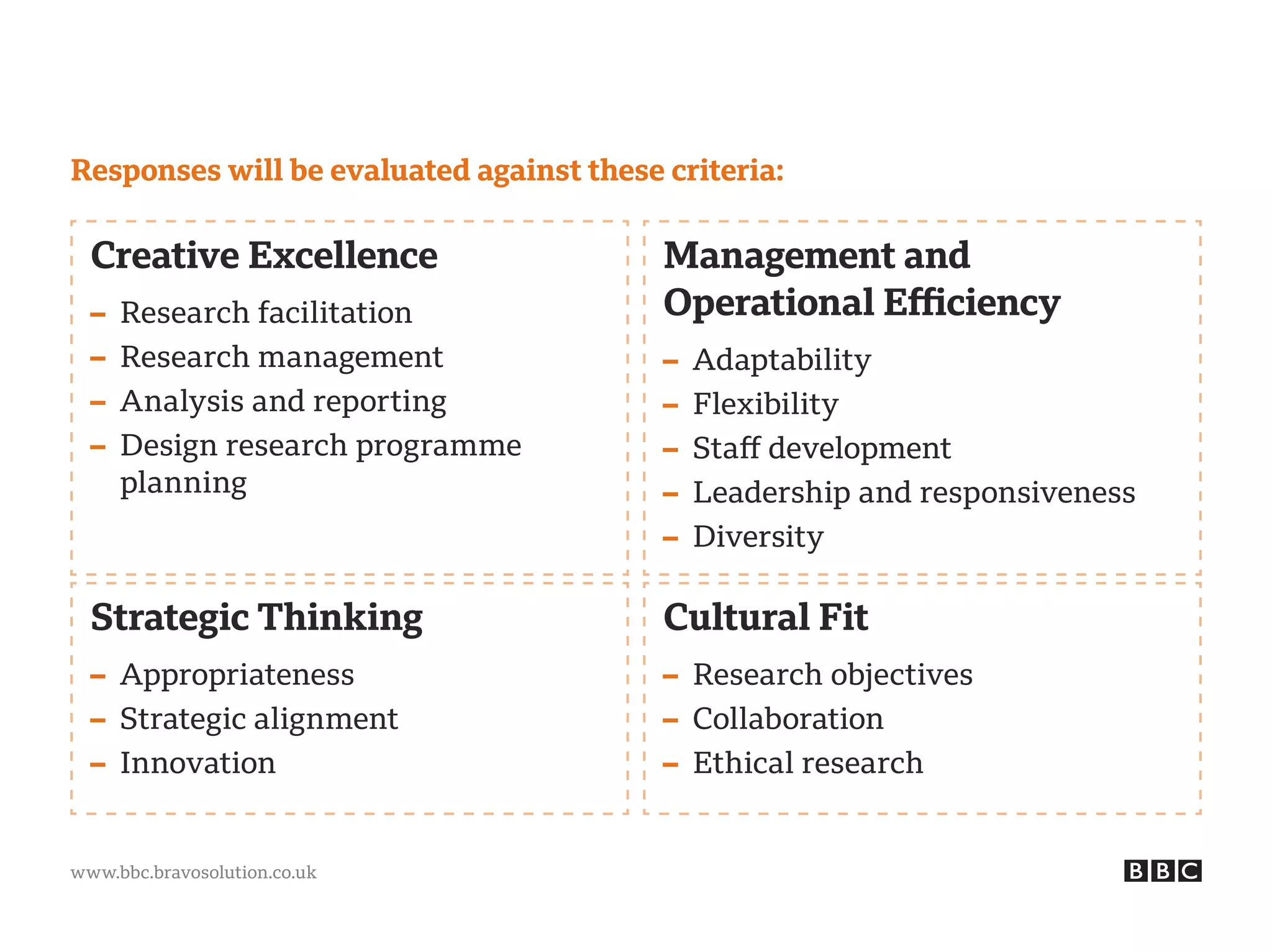 Responses will be evaluated against these criteria:

Creative Excellence

– Research facilitation
– Research management
– Analysis and reporting
– Design research programme planning

Management and Operational Efficiency

– Adaptability
– Flexibility
– Staff development
– Leadership and responsiveness
– Diversity

Strategic Thinking

– Appropriateness
– Strategic alignment
– Innovation

Cultural Fit

– Research objectives
– Collaboration
– Ethical research

www.bbc.bravosolution.co.uk

BBC